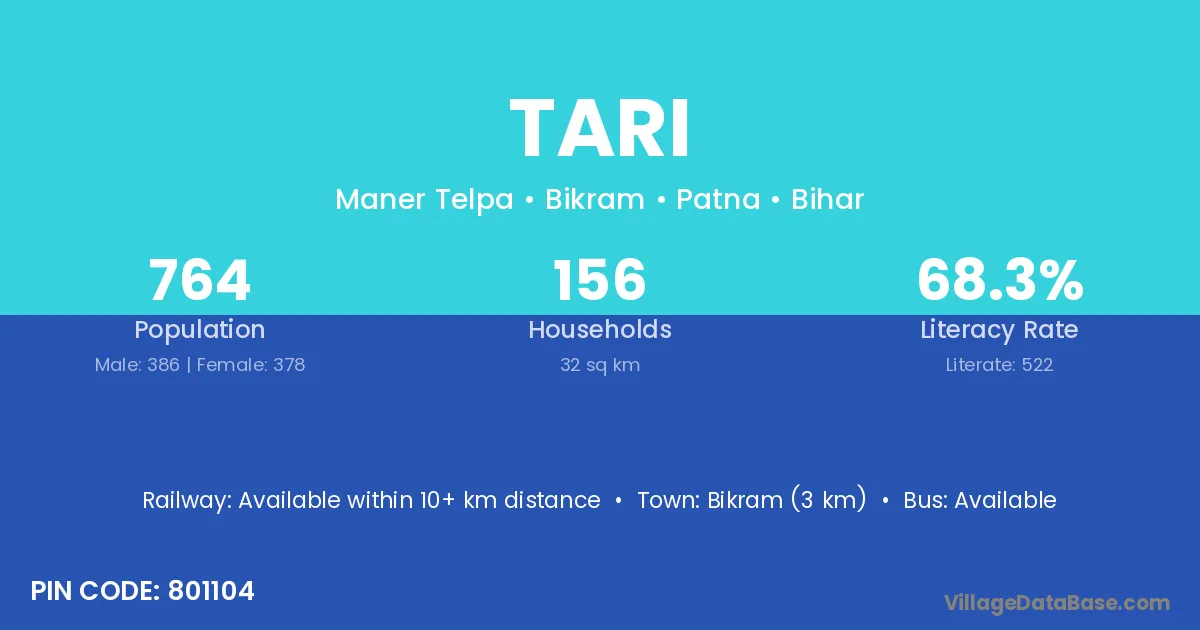 TARI

Maner Telpa • Bikram • Patna • Bihar

764
Population
Male: 386 | Female: 378

156
Households
32 sq km

68.3%
Literacy Rate
Literate: 522

Railway: Available within 10+ km distance • Town: Bikram (3 km) • Bus: Available

PIN CODE: 801104

VillageDataBase.com